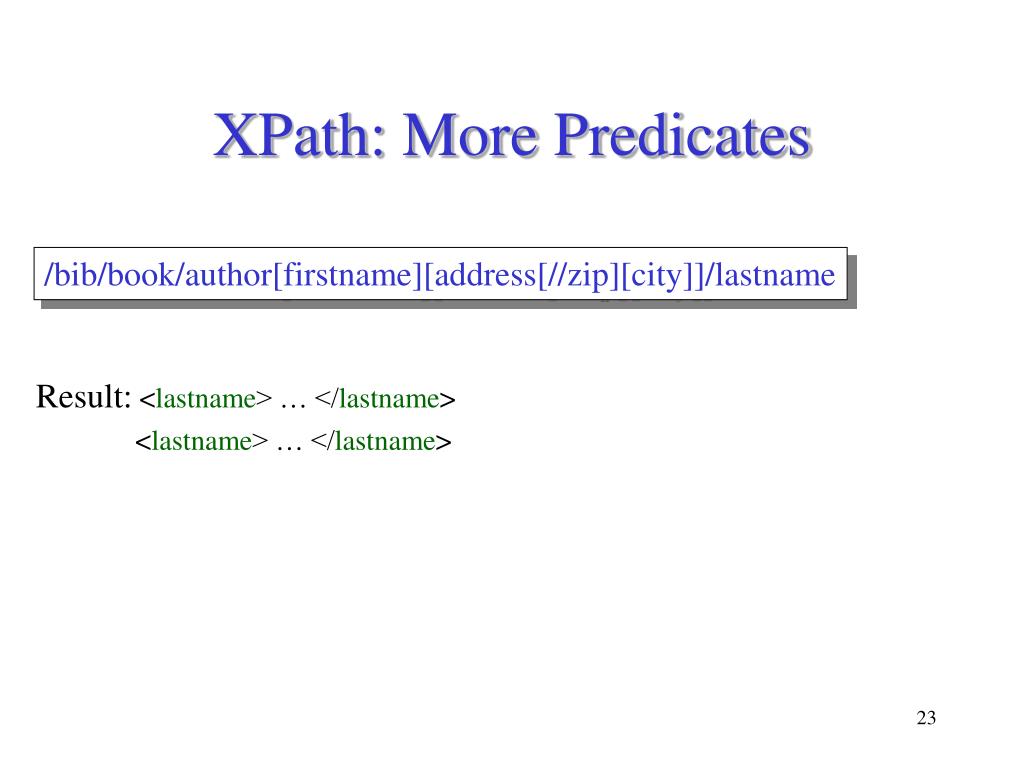 XPath: More Predicates

/bib/book/author[firstname][address[//zip][city]]/lastname

Result: <lastname> … </lastname>
<lastname> … </lastname>

23